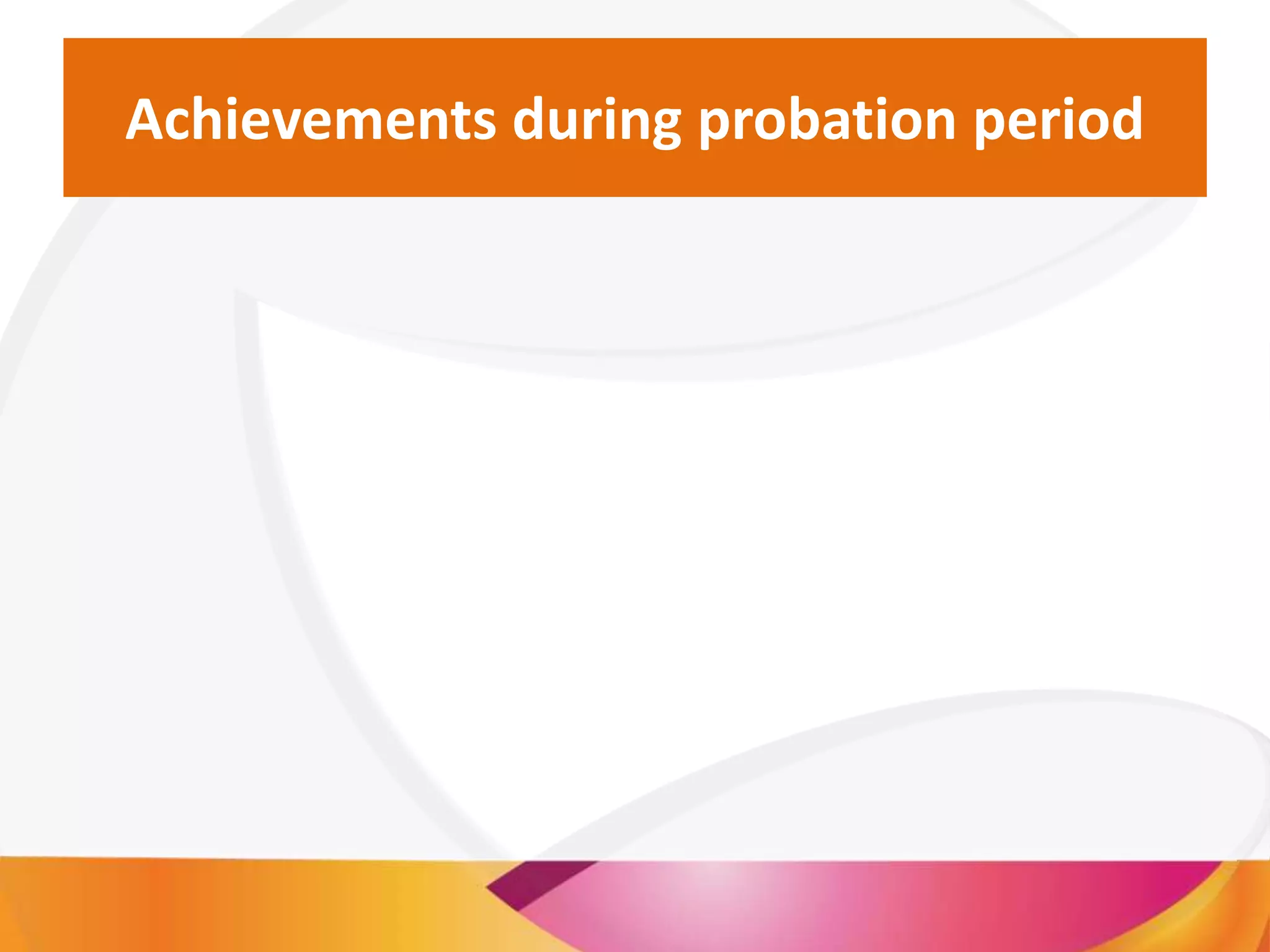 Achievements during probation period